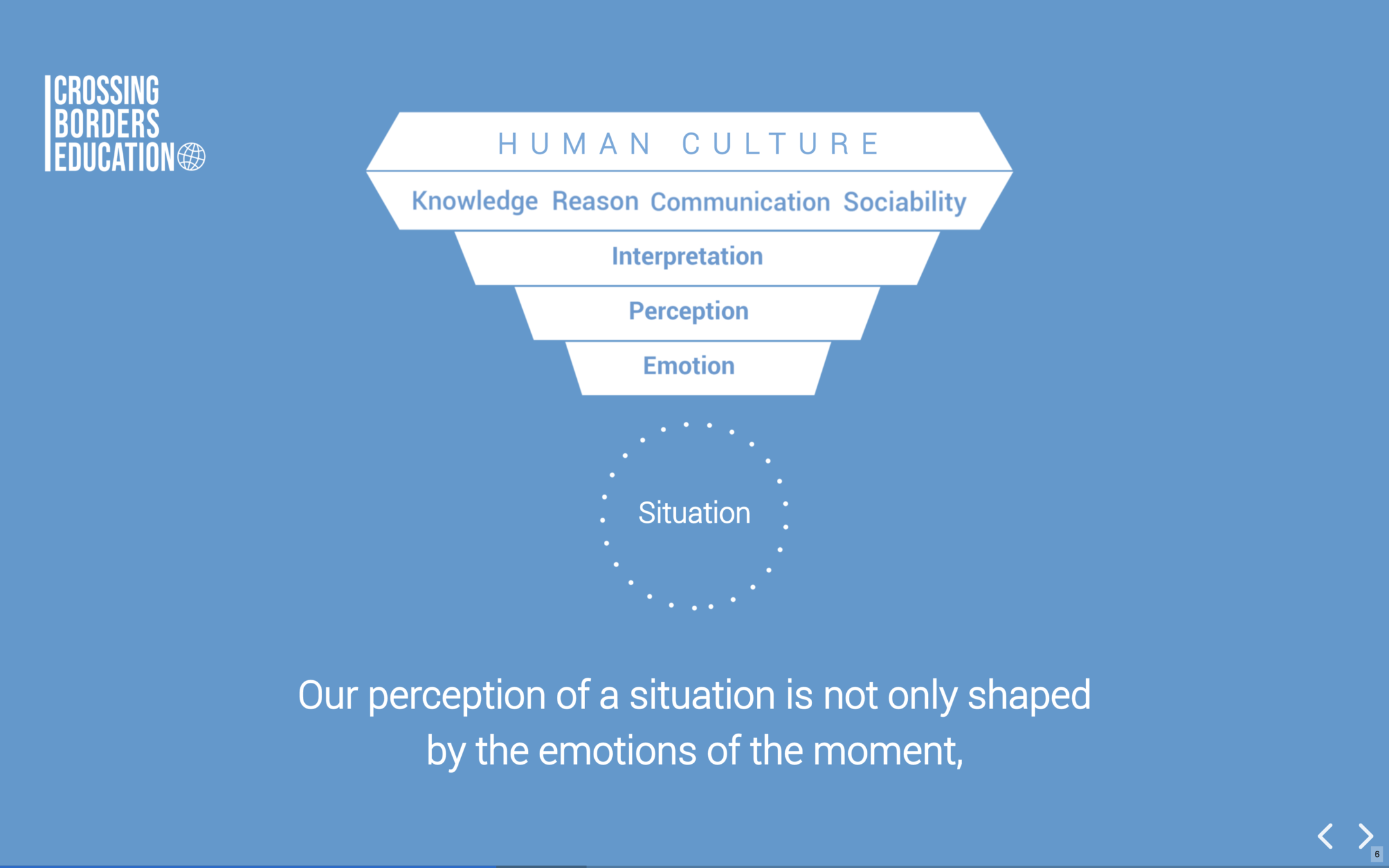 CROSSING
BORDERS
EDUCATION

HUMAN CULTURE

Knowledge Reason Communication Sociability

Interpretation

Perception

Emotion

Situation

Our perception of a situation is not only shaped by the emotions of the moment,

6